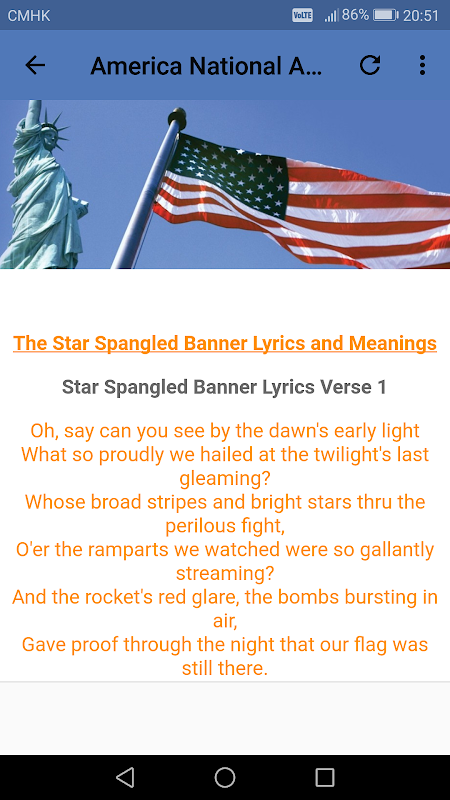 CMHK VoLTE 86% 20:51

America National A...

The Star Spangled Banner Lyrics and Meanings

Star Spangled Banner Lyrics Verse 1

Oh, say can you see by the dawn's early light
What so proudly we hailed at the twilight's last gleaming?
Whose broad stripes and bright stars thru the perilous fight,
O'er the ramparts we watched were so gallantly streaming?
And the rocket's red glare, the bombs bursting in air,
Gave proof through the night that our flag was still there.